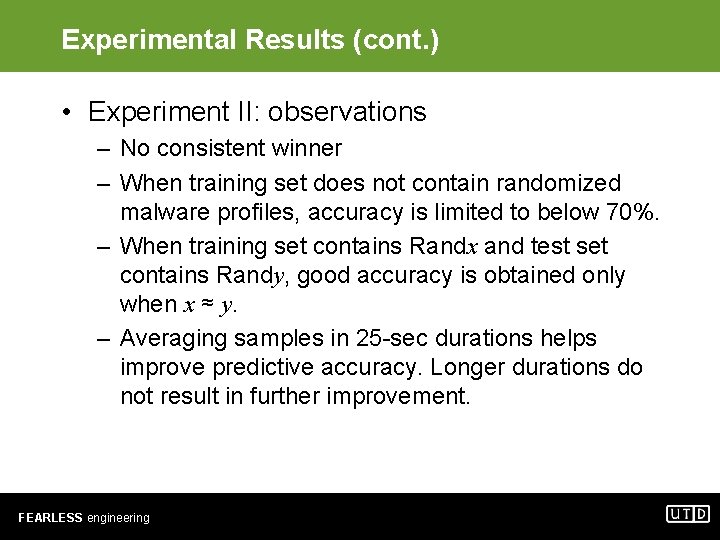 Experimental Results (cont.)

• Experiment II: observations
– No consistent winner
– When training set does not contain randomized malware profiles, accuracy is limited to below 70%.
– When training set contains Rand$x$ and test set contains Rand$y$, good accuracy is obtained only when $x \approx y$.
– Averaging samples in 25-sec durations helps improve predictive accuracy. Longer durations do not result in further improvement.

FEARLESS engineering

UTD